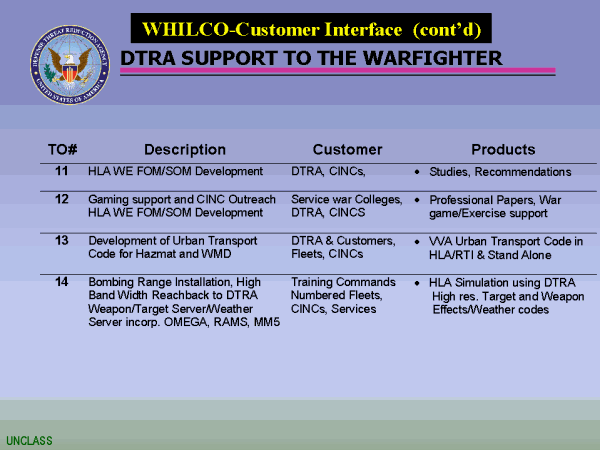 DEFENSE THREAT REDUCTION AGENCY
UNITED STATES OF AMERICA

WHILCO-Customer Interface (cont'd)

DTRA SUPPORT TO THE WARFIGHTER

| TO# | Description | Customer | Products |
|---|---|---|---|
| 11 | HLA WE FOM/SOM Development | DTRA, CINCs, | • Studies, Recommendations |
| 12 | Gaming support and CINC Outreach HLA WE FOM/SOM Development | Service war Colleges, DTRA, CINCS | • Professional Papers, War game/Exercise support |
| 13 | Development of Urban Transport Code for Hazmat and WMD | DTRA & Customers, Fleets, CINCs | • VVA Urban Transport Code in HLA/RTI & Stand Alone |
| 14 | Bombing Range Installation, High Band Width Reachback to DTRA Weapon/Target Server/Weather Server incorp. OMEGA, RAMS, MM5 | Training Commands Numbered Fleets, CINCs, Services | • HLA Simulation using DTRA High res. Target and Weapon Effects/Weather codes |

UNCLASS